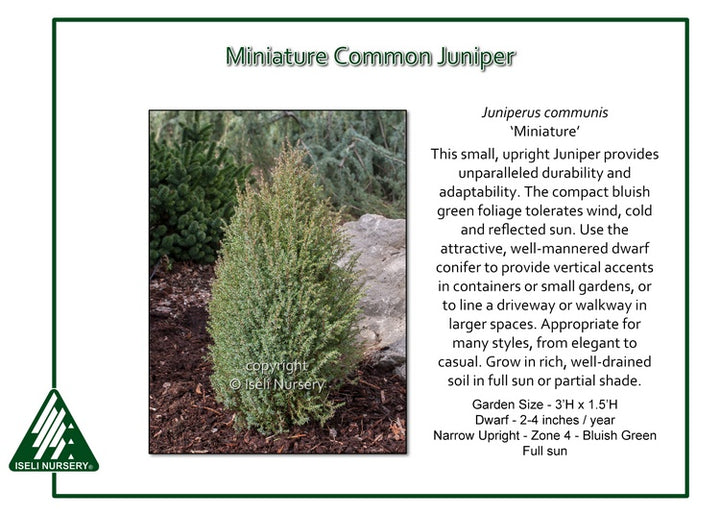 Miniature Common Juniper

copyright
© Iseli Nursery

Juniperus communis
'Miniature'

This small, upright Juniper provides unparalleled durability and adaptability. The compact bluish green foliage tolerates wind, cold and reflected sun. Use the attractive, well-mannered dwarf conifer to provide vertical accents in containers or small gardens, or to line a driveway or walkway in larger spaces. Appropriate for many styles, from elegant to casual. Grow in rich, well-drained soil in full sun or partial shade.

Garden Size - 3'H x 1.5'H
Dwarf - 2-4 inches / year
Narrow Upright - Zone 4 - Bluish Green
Full sun

ISELI NURSERY®